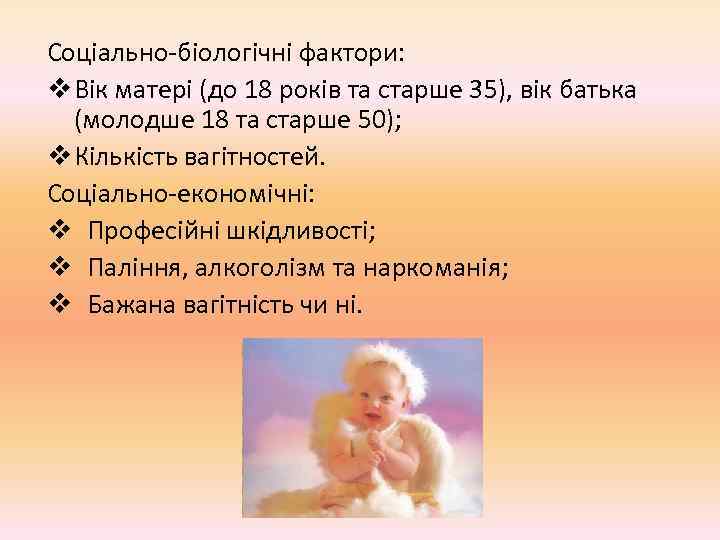 Соціально-біологічні фактори:

❖ Вік матері (до 18 років та старше 35), вік батька (молодше 18 та старше 50);

❖ Кількість вагітностей.

Соціально-економічні:

❖ Професійні шкідливості;

❖ Паління, алкоголізм та наркоманія;

❖ Бажана вагітність чи ні.